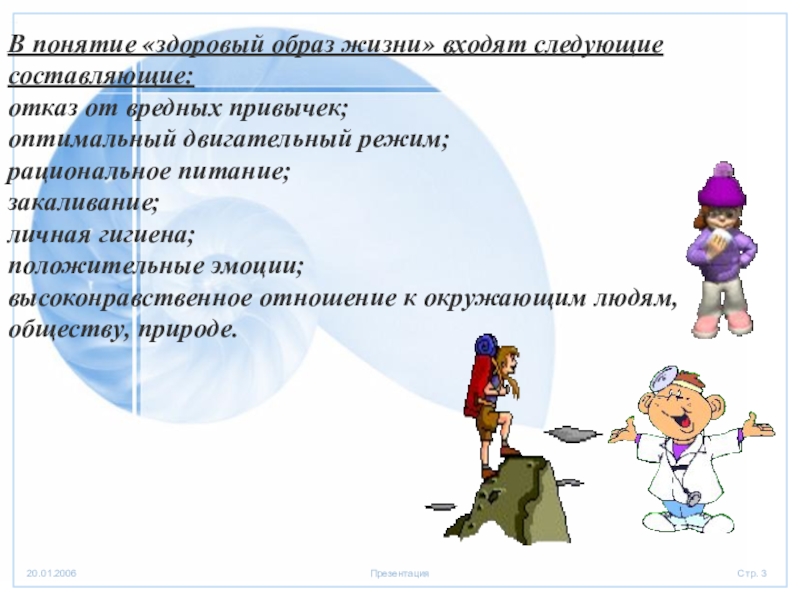 В понятие «здоровый образ жизни» входят следующие составляющие:
отказ от вредных привычек;
оптимальный двигательный режим;
рациональное питание;
закаливание;
личная гигиена;
положительные эмоции;
высоконравственное отношение к окружающим людям, обществу, природе.

20.01.2006 Презентация Стр. 3